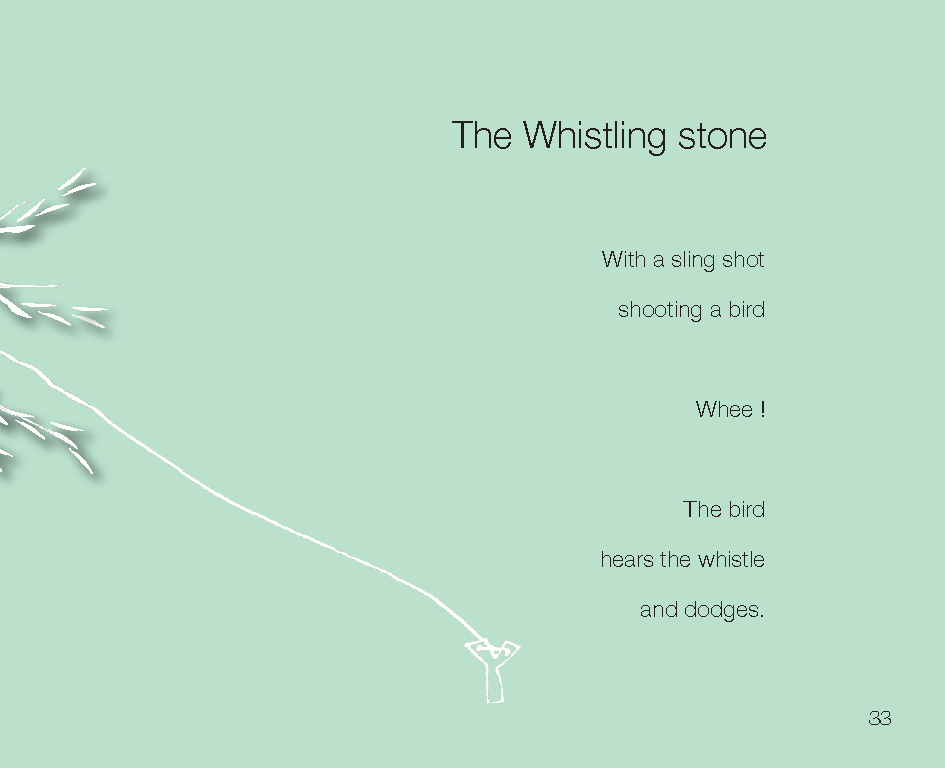 The Whistling stone

With a sling shot

shooting a bird

Whee !

The bird

hears the whistle

and dodges.

33